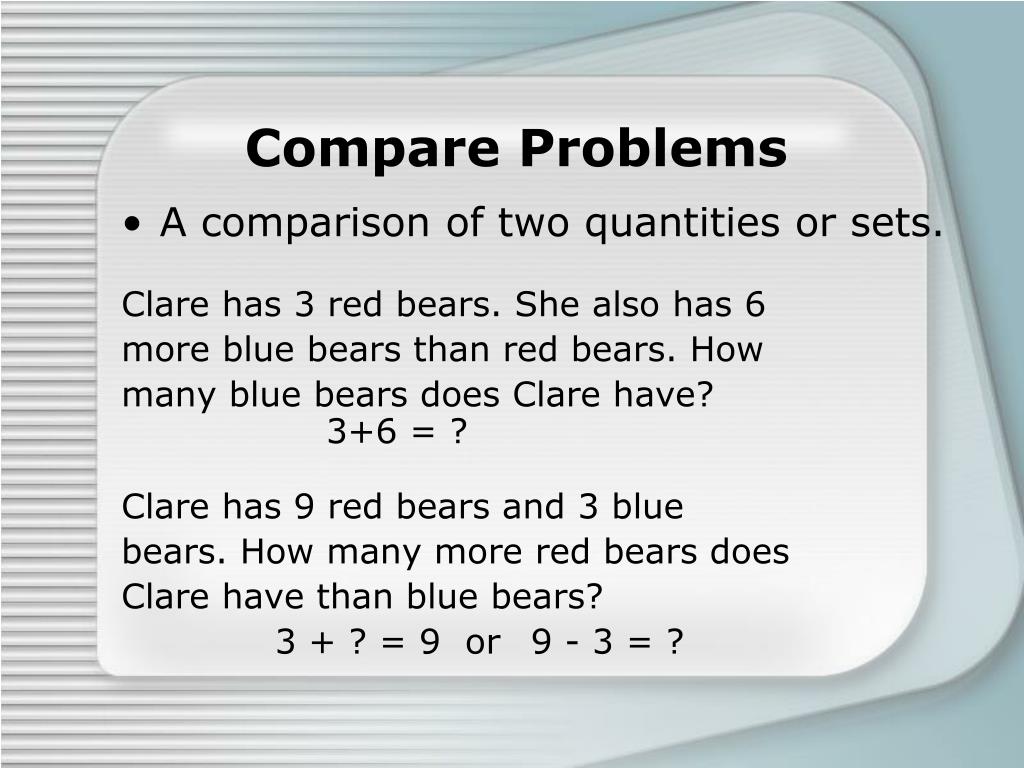 Compare Problems

• A comparison of two quantities or sets.

Clare has 3 red bears. She also has 6 more blue bears than red bears. How many blue bears does Clare have?
$3+6 = ?$

Clare has 9 red bears and 3 blue bears. How many more red bears does Clare have than blue bears?
$3 + ? = 9$ or $9 - 3 = ?$